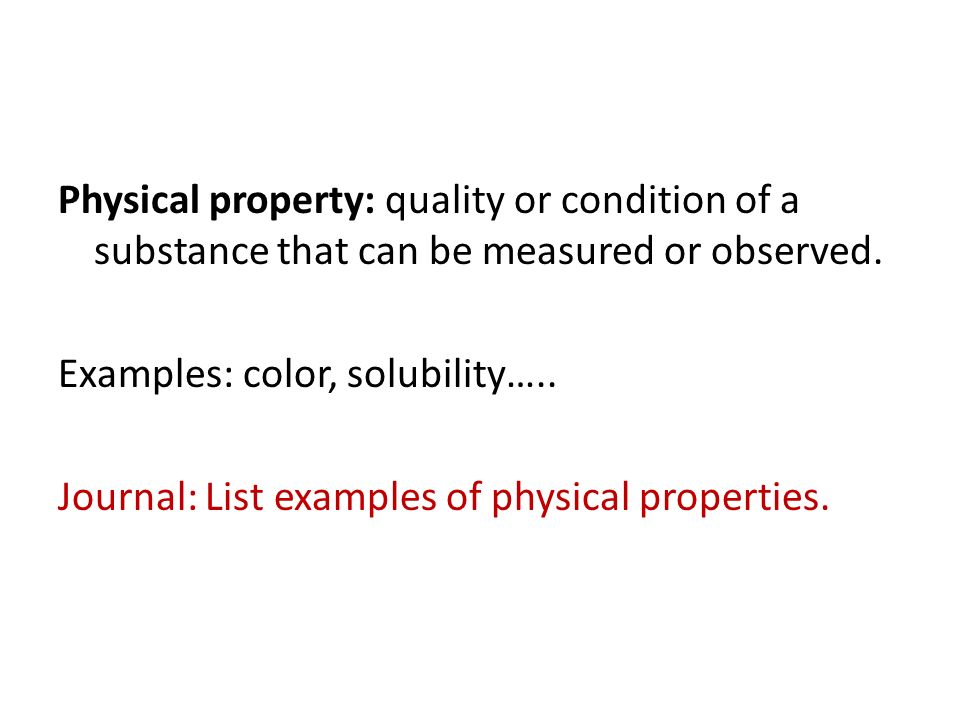 Physical property: quality or condition of a substance that can be measured or observed.

Examples: color, solubility…..

Journal: List examples of physical properties.